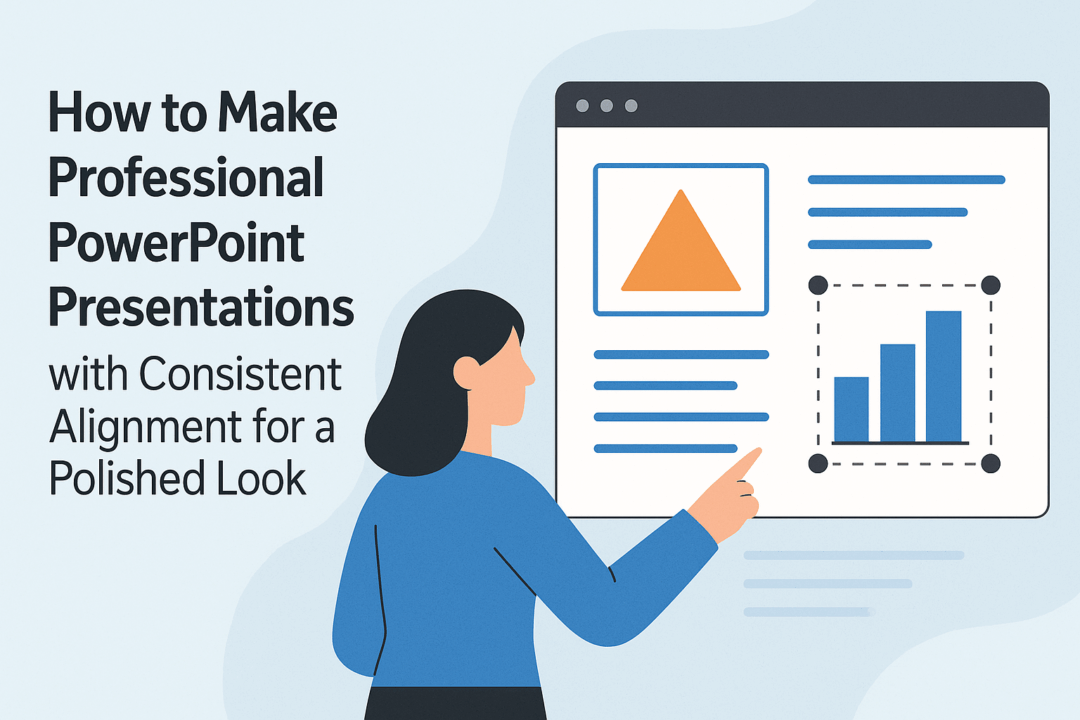 How to Make Professional PowerPoint Presentations

with Consistent Alignment for a Polished Look